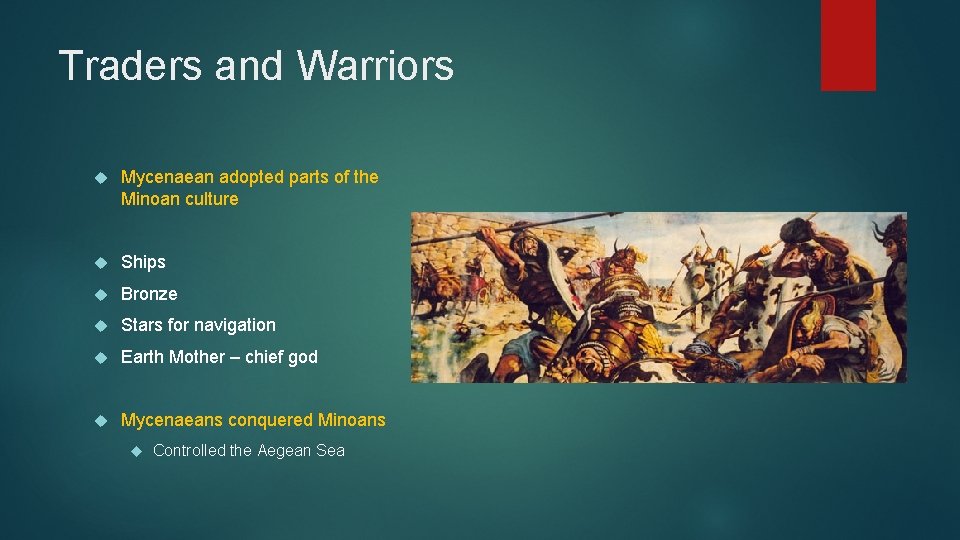 Traders and Warriors

Mycenaean adopted parts of the Minoan culture

Ships

Bronze

Stars for navigation

Earth Mother – chief god

Mycenaeans conquered Minoans

Controlled the Aegean Sea